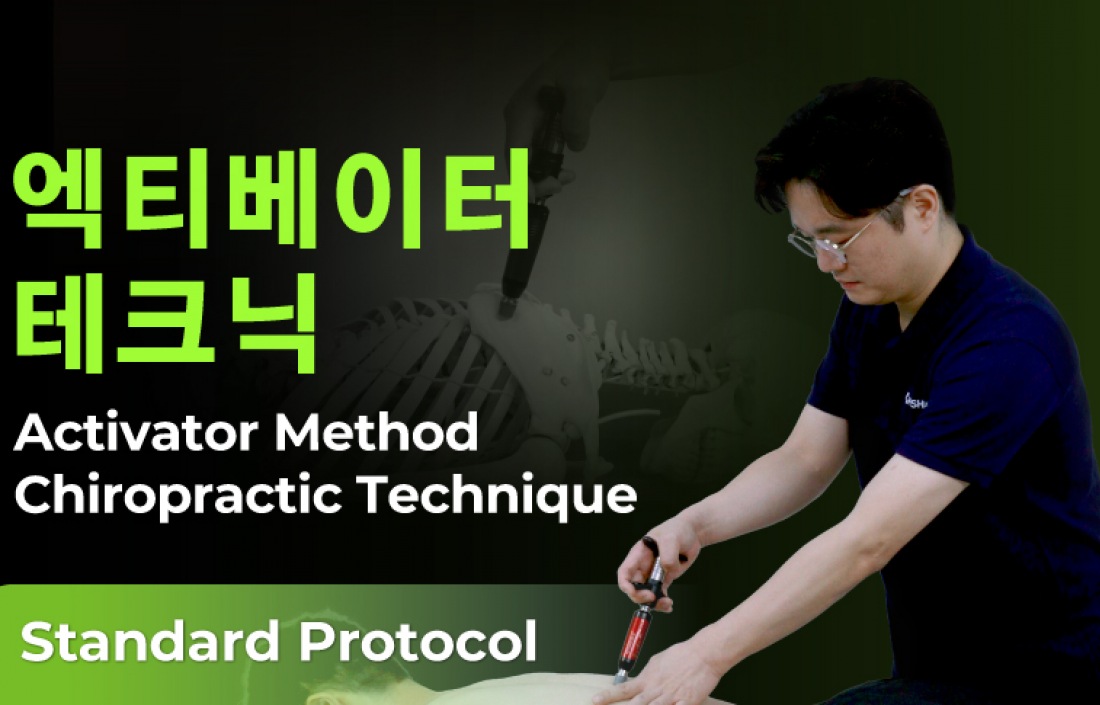 엑티베이터
테크닉

Activator Method
Chiropractic Technique

Standard Protocol